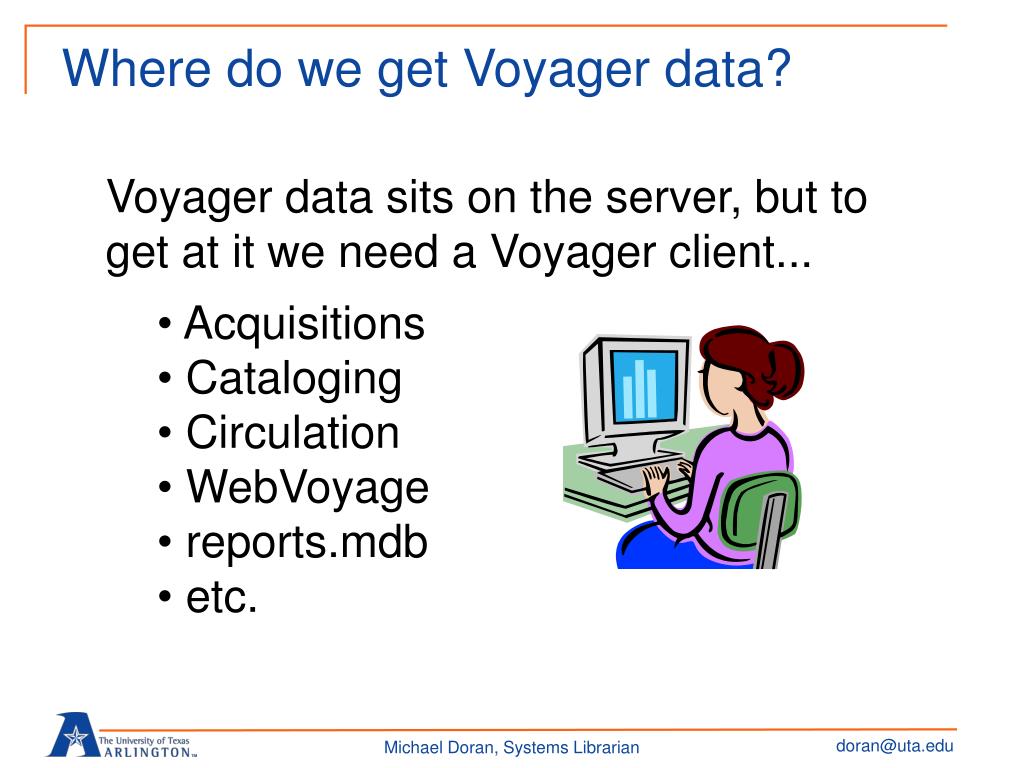 Where do we get Voyager data?

Voyager data sits on the server, but to get at it we need a Voyager client...

• Acquisitions
• Cataloging
• Circulation
• WebVoyage
• reports.mdb
• etc.

The University of Texas ARLINGTON

Michael Doran, Systems Librarian

doran@uta.edu